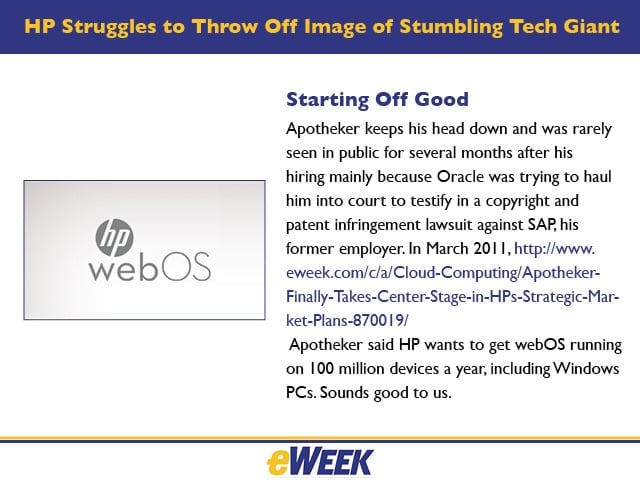 HP Struggles to Throw Off Image of Stumbling Tech Giant

hp
webOS

Starting Off Good

Apotheker keeps his head down and was rarely seen in public for several months after his hiring mainly because Oracle was trying to haul him into court to testify in a copyright and patent infringement lawsuit against SAP, his former employer. In March 2011, http://www.eweek.com/c/a/Cloud-Computing/Apotheker-Finally-Takes-Center-Stage-in-HPs-Strategic-Market-Plans-870019/

Apotheker said HP wants to get webOS running on 100 million devices a year, including Windows PCs. Sounds good to us.

eWEEK